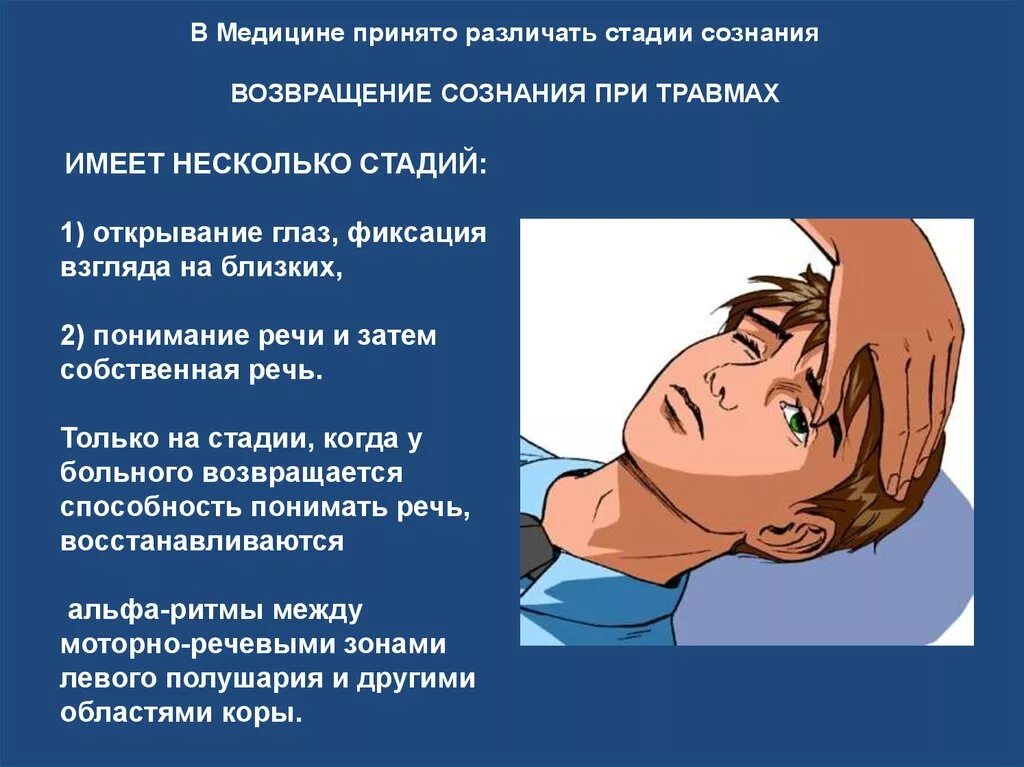 В Медицине принято различать стадии сознания

ВОЗВРАЩЕНИЕ СОЗНАНИЯ ПРИ ТРАВМАХ

ИМЕЕТ НЕСКОЛЬКО СТАДИЙ:

1) открывание глаз, фиксация взгляда на близких,

2) понимание речи и затем собственная речь.

Только на стадии, когда у больного возвращается способность понимать речь, восстанавливаются

альфа-ритмы между моторно-речевыми зонами левого полушария и другими областями коры.